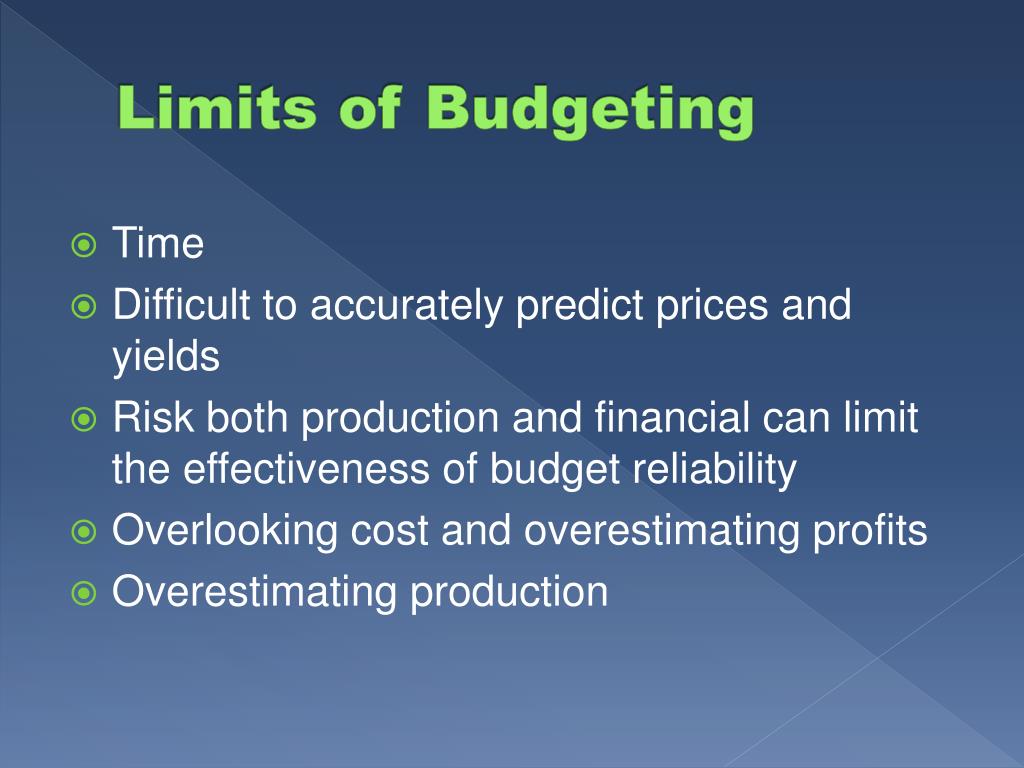 Limits of Budgeting

Time
Difficult to accurately predict prices and yields
Risk both production and financial can limit the effectiveness of budget reliability
Overlooking cost and overestimating profits
Overestimating production